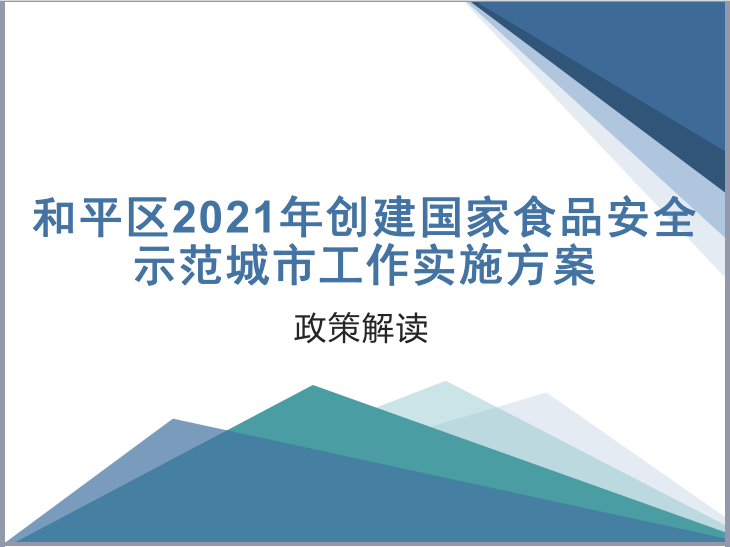 和平区2021年创建国家食品安全示范城市工作实施方案

政策解读